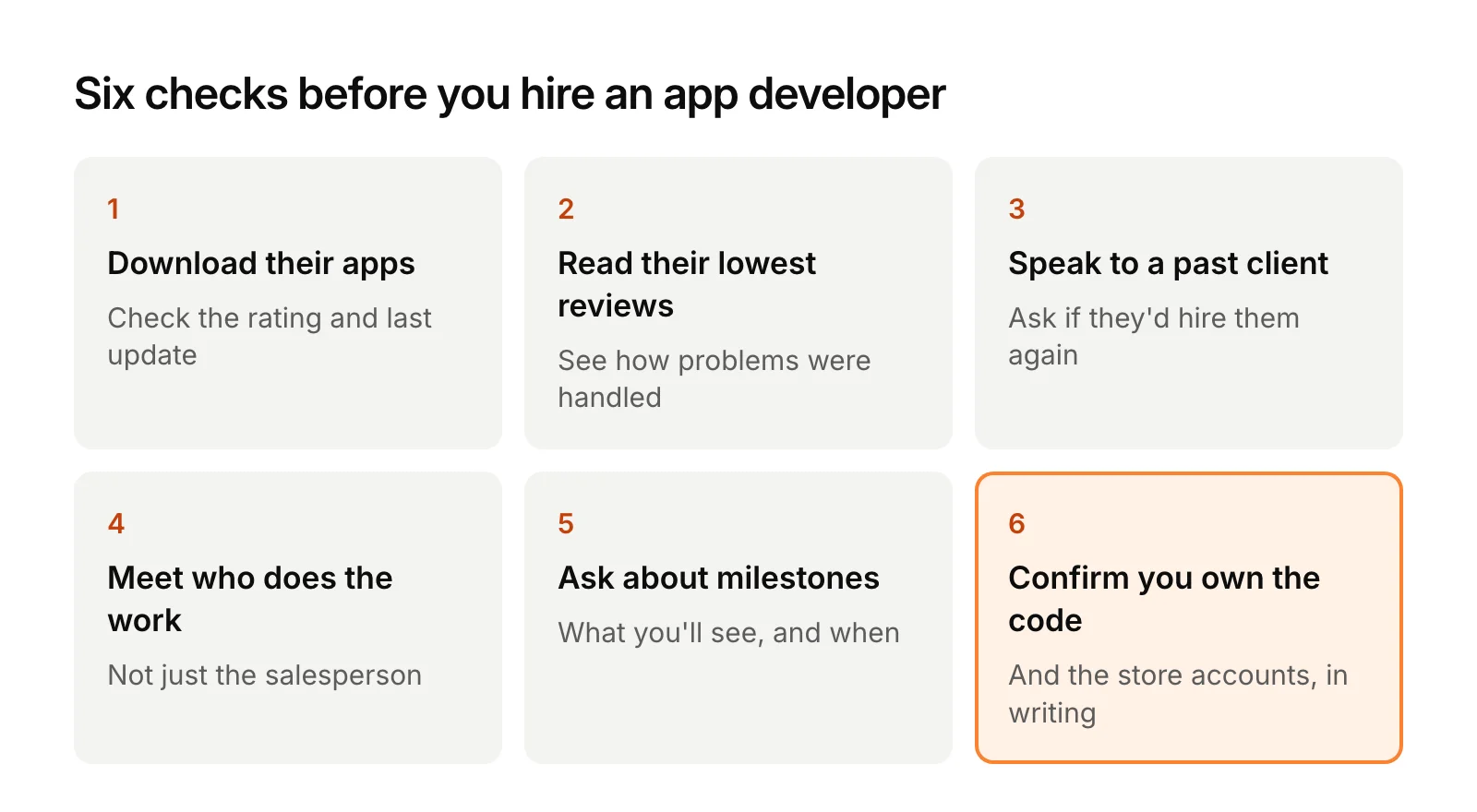 Six checks before you hire an app developer

1

Download their apps

Check the rating and last update

2

Read their lowest reviews

See how problems were handled

3

Speak to a past client

Ask if they'd hire them again

4

Meet who does the work

Not just the salesperson

5

Ask about milestones

What you'll see, and when

6

Confirm you own the code

And the store accounts, in writing